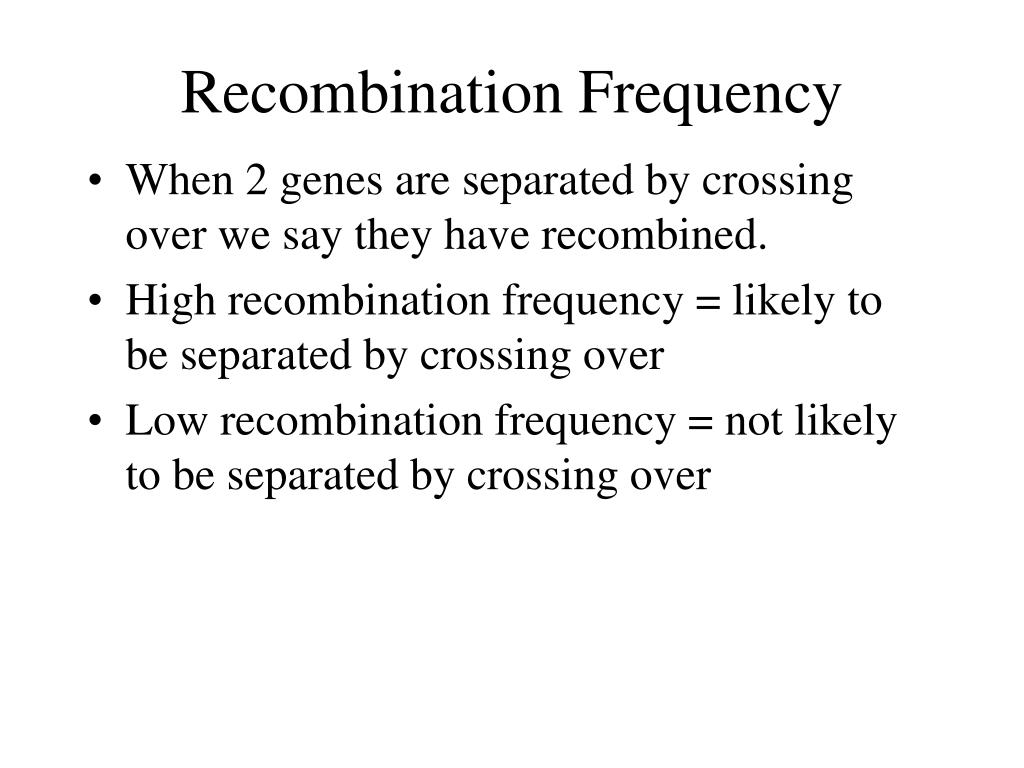 Recombination Frequency

• When 2 genes are separated by crossing over we say they have recombined.
• High recombination frequency = likely to be separated by crossing over
• Low recombination frequency = not likely to be separated by crossing over